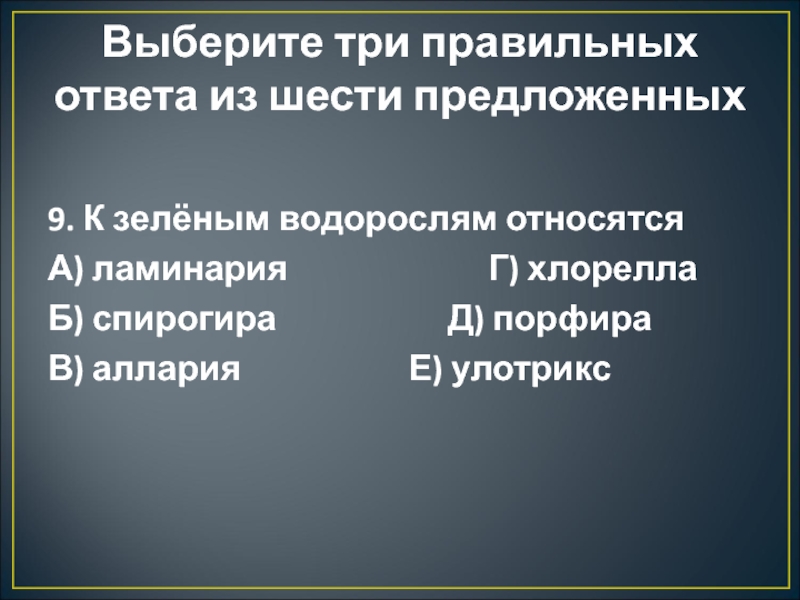 Выберите три правильных ответа из шести предложенных

9. К зелёным водорослям относятся
А) ламинария Г) хлорелла
Б) спирогира Д) порфира
В) аллария Е) улотрикс